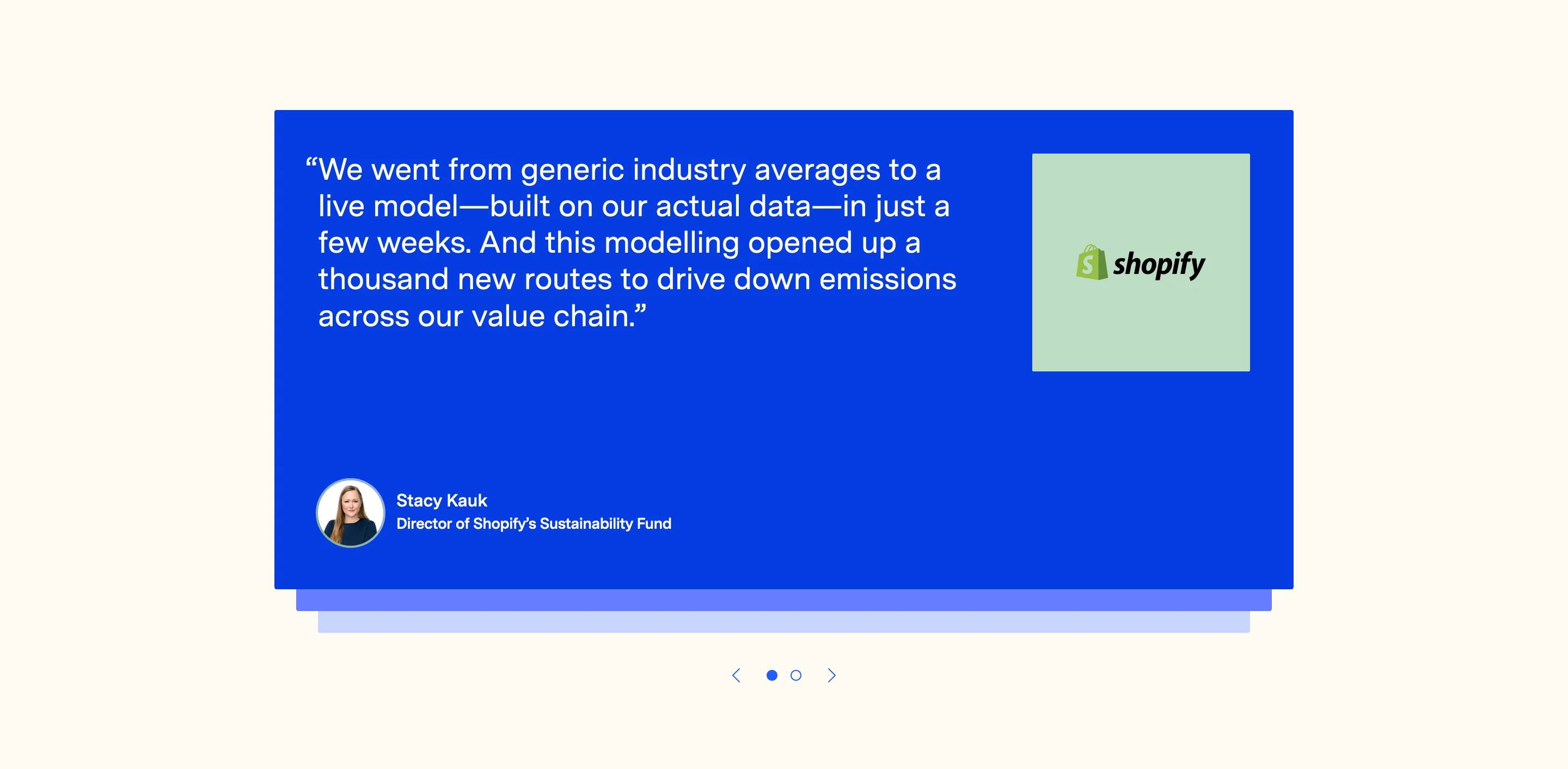 “We went from generic industry averages to a live model—built on our actual data—in just a few weeks. And this modelling opened up a thousand new routes to drive down emissions across our value chain.”

shopify

Stacy Kauk
Director of Shopify’s Sustainability Fund